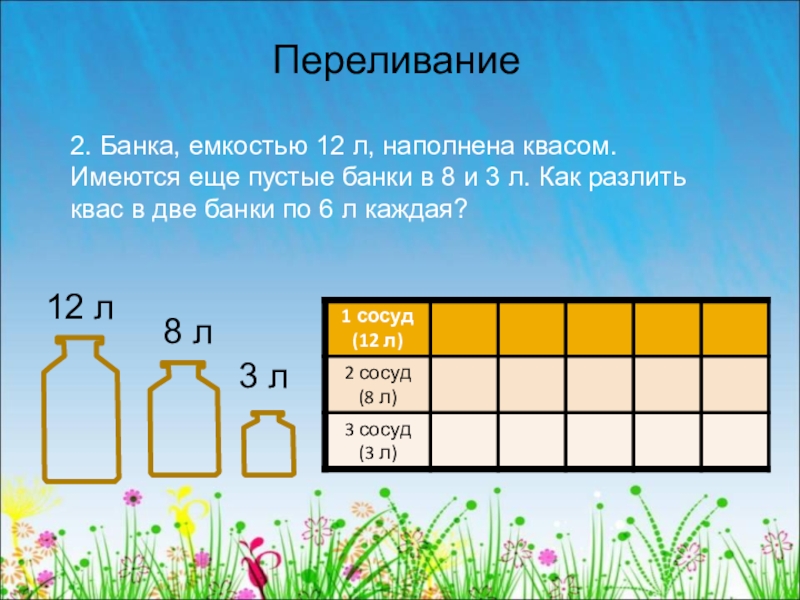 Переливание

2. Банка, емкостью 12 л, наполнена квасом. Имеются еще пустые банки в 8 и 3 л. Как разлить квас в две банки по 6 л каждая?

12 л

8 л

3 л

| 1 сосуд (12 л) | | | | | |
|---|---|---|---|---|---|
| 2 сосуд (8 л) | | | | | |
| 3 сосуд (3 л) | | | | | |